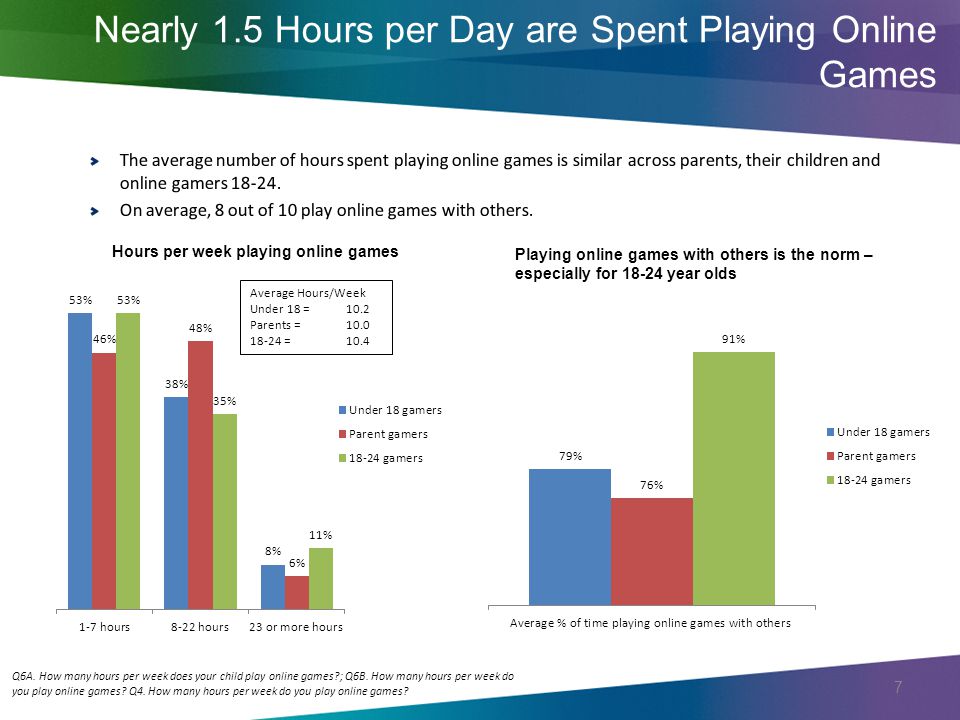 Nearly 1.5 Hours per Day are Spent Playing Online Games

The average number of hours spent playing online games is similar across parents, their children and online gamers 18-24.

On average, 8 out of 10 play online games with others.

Hours per week playing online games

Average Hours/Week
Under 18 = 10.2
Parents = 10.0
18-24 = 10.4

53% 46% 53%
38% 48% 35%
8% 6% 11%

1-7 hours 8-22 hours 23 or more hours

Under 18 gamers
Parent gamers
18-24 gamers

Playing online games with others is the norm – especially for 18-24 year olds

79% 76% 91%

Average % of time playing online games with others

Under 18 gamers
Parent gamers
18-24 gamers

Q6A. How many hours per week does your child play online games?; Q6B. How many hours per week do you play online games? Q4. How many hours per week do you play online games?

7